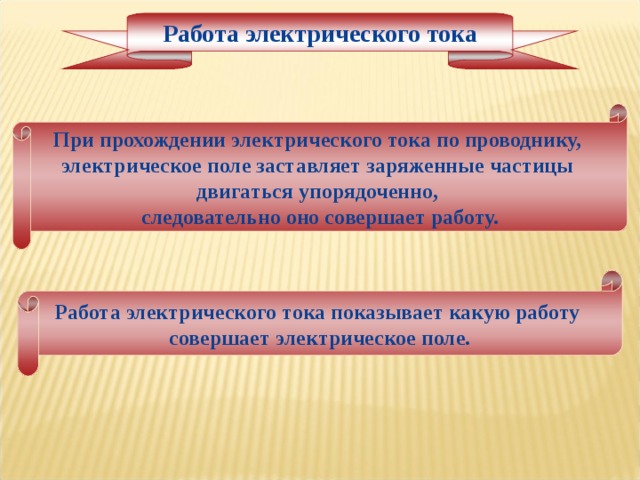 Работа электрического тока

При прохождении электрического тока по проводнику, электрическое поле заставляет заряженные частицы двигаться упорядоченно, следовательно оно совершает работу.

Работа электрического тока показывает какую работу совершает электрическое поле.